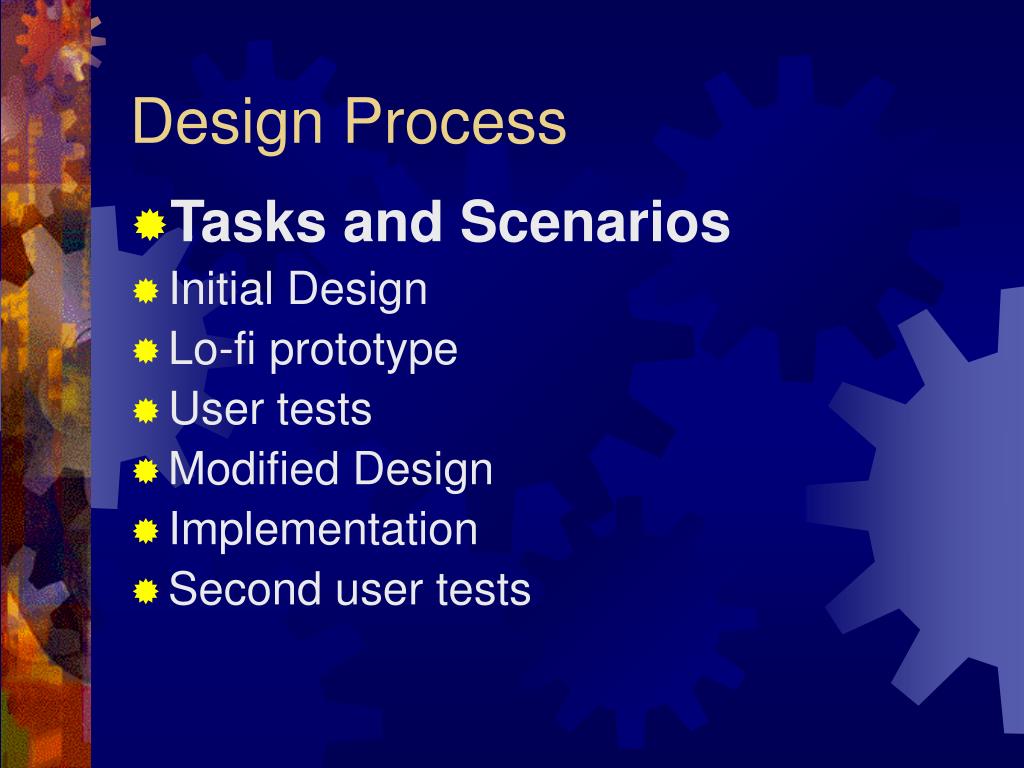 Design Process

Tasks and Scenarios
Initial Design
Lo-fi prototype
User tests
Modified Design
Implementation
Second user tests